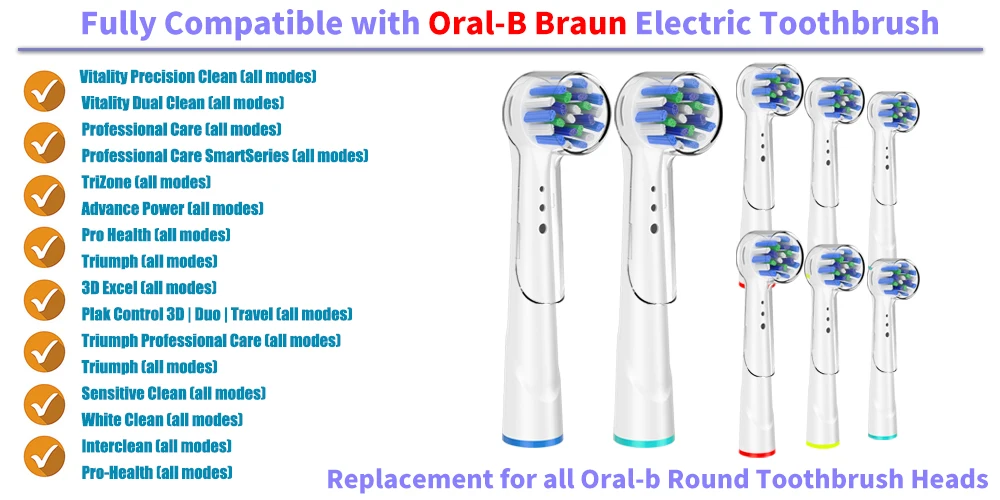 Fully Compatible with Oral-B Braun Electric Toothbrush

Vitality Precision Clean (all modes)
Vitality Dual Clean (all modes)
Professional Care (all modes)
Professional Care SmartSeries (all modes)
TriZone (all modes)
Advance Power (all modes)
Pro Health (all modes)
Triumph (all modes)
3D Excel (all modes)
Plak Control 3D | Duo | Travel (all modes)
Triumph Professional Care (all modes)
Triumph (all modes)
Sensitive Clean (all modes)
White Clean (all modes)
Interclean (all modes)
Pro-Health (all modes)

Replacement for all Oral-b Round Toothbrush Heads